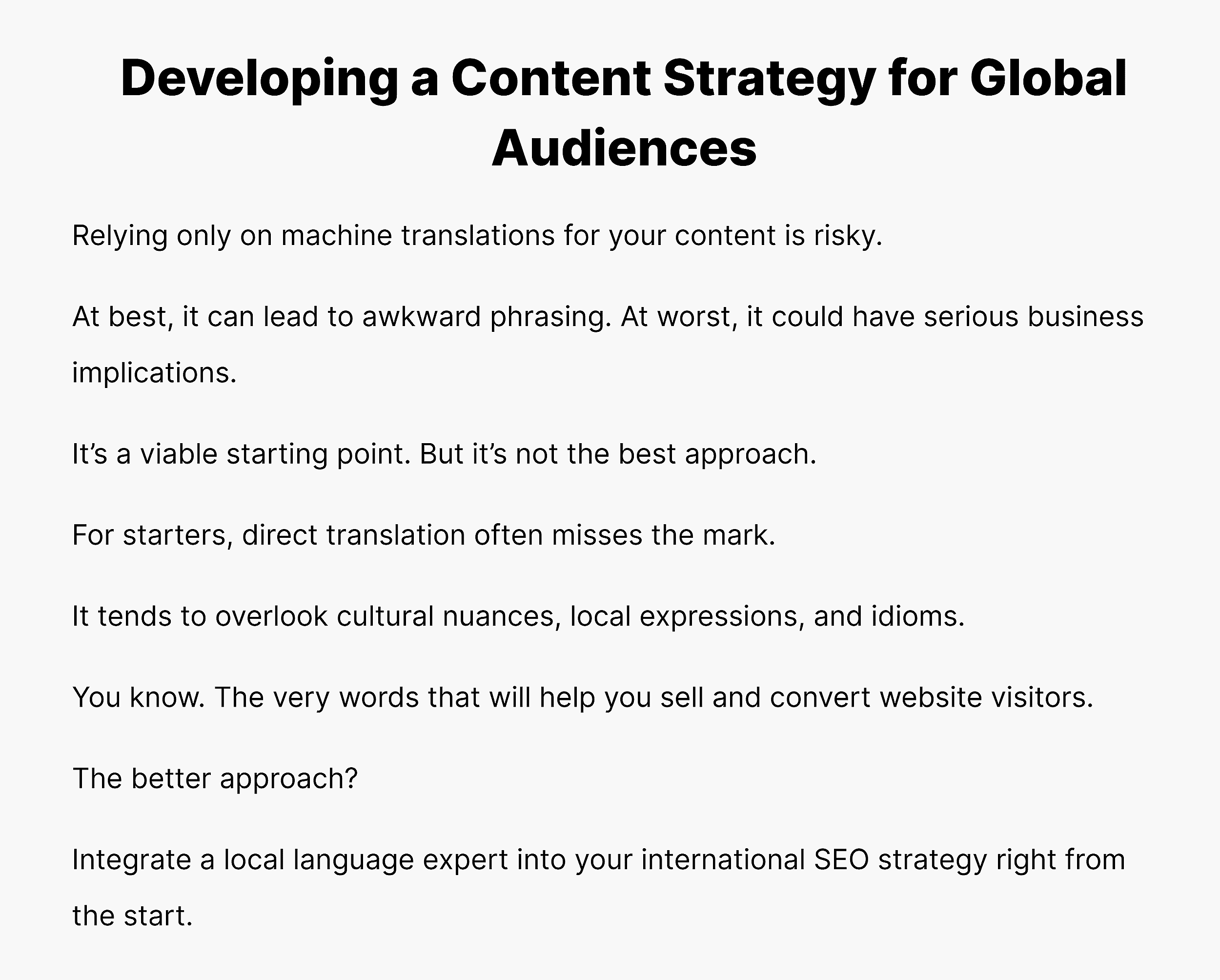 Developing a Content Strategy for Global Audiences

Relying only on machine translations for your content is risky.

At best, it can lead to awkward phrasing. At worst, it could have serious business implications.

It’s a viable starting point. But it’s not the best approach.

For starters, direct translation often misses the mark.

It tends to overlook cultural nuances, local expressions, and idioms.

You know. The very words that will help you sell and convert website visitors.

The better approach?

Integrate a local language expert into your international SEO strategy right from the start.